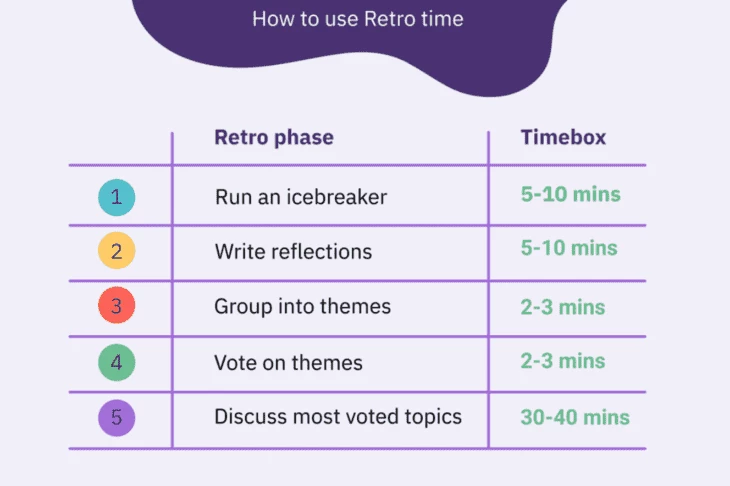 How to use Retro time

| | Retro phase | Timebox |
|---|---|---|
| 1 | Run an icebreaker | 5-10 mins |
| 2 | Write reflections | 5-10 mins |
| 3 | Group into themes | 2-3 mins |
| 4 | Vote on themes | 2-3 mins |
| 5 | Discuss most voted topics | 30-40 mins |